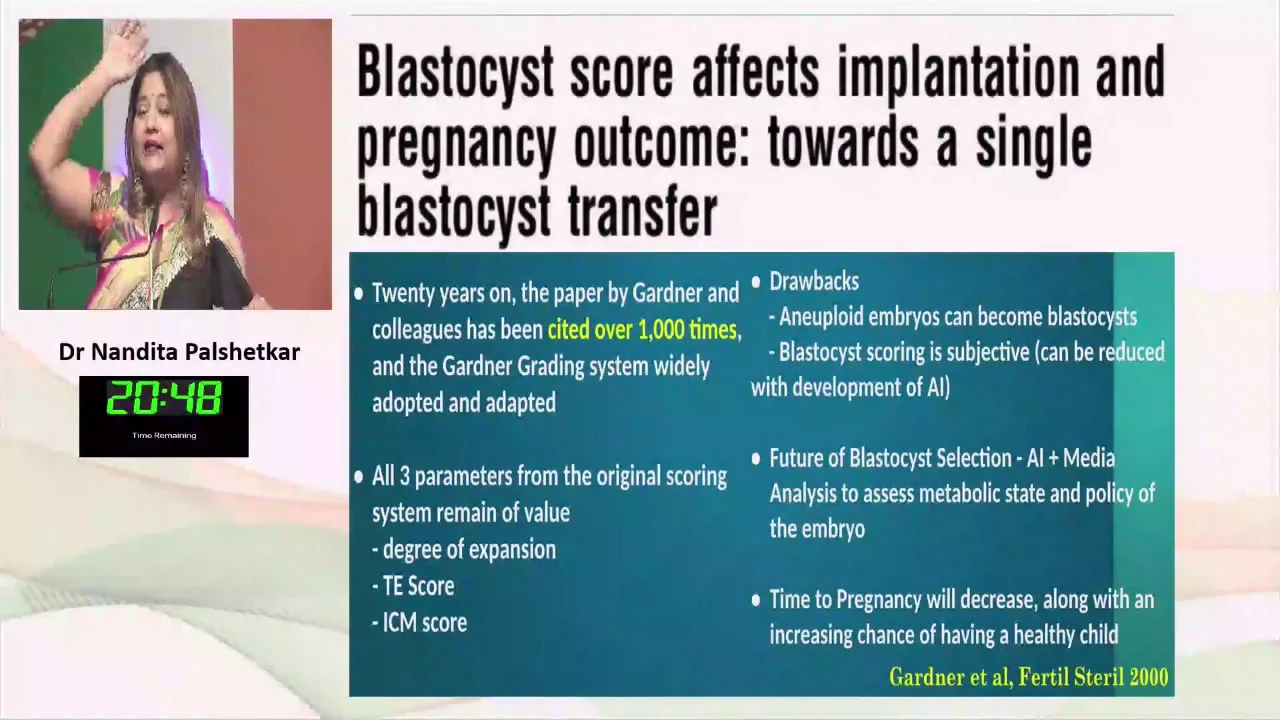 Dr Nandita Palshetkar

20:48

Time Remaining

Blastocyst score affects implantation and pregnancy outcome: towards a single blastocyst transfer

• Twenty years on, the paper by Gardner and colleagues has been cited over 1,000 times, and the Gardner Grading system widely adopted and adapted

• All 3 parameters from the original scoring system remain of value
- degree of expansion
- TE Score
- ICM score

• Drawbacks
- Aneuploid embryos can become blastocysts
- Blastocyst scoring is subjective (can be reduced with development of AI)

• Future of Blastocyst Selection - AI + Media Analysis to assess metabolic state and policy of the embryo

• Time to Pregnancy will decrease, along with an increasing chance of having a healthy child

Gardner et al, Fertil Steril 2000